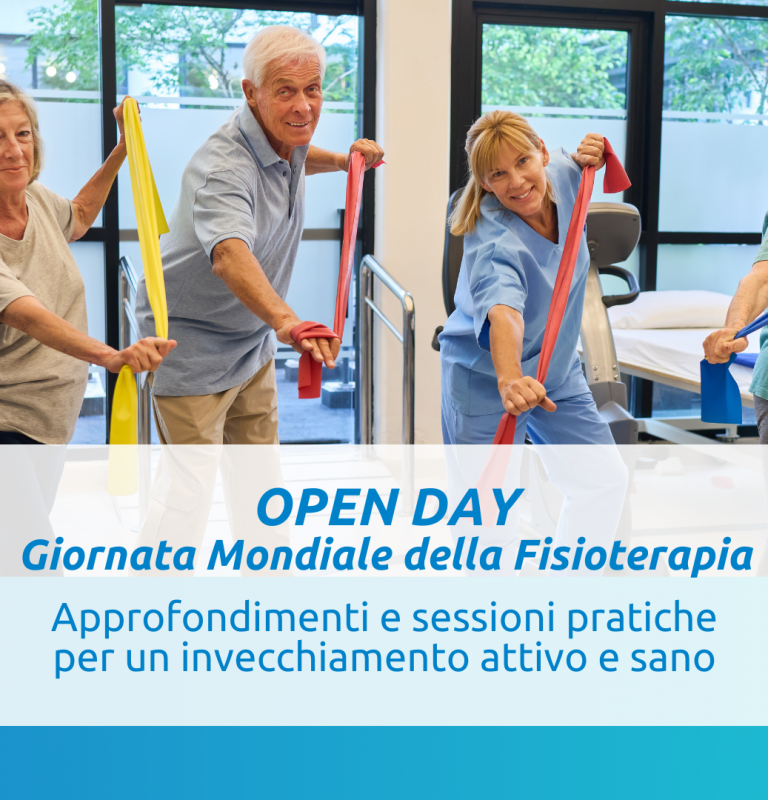 OPEN DAY
Giornata Mondiale della Fisioterapia

Approfondimenti e sessioni pratiche per un invecchiamento attivo e sano